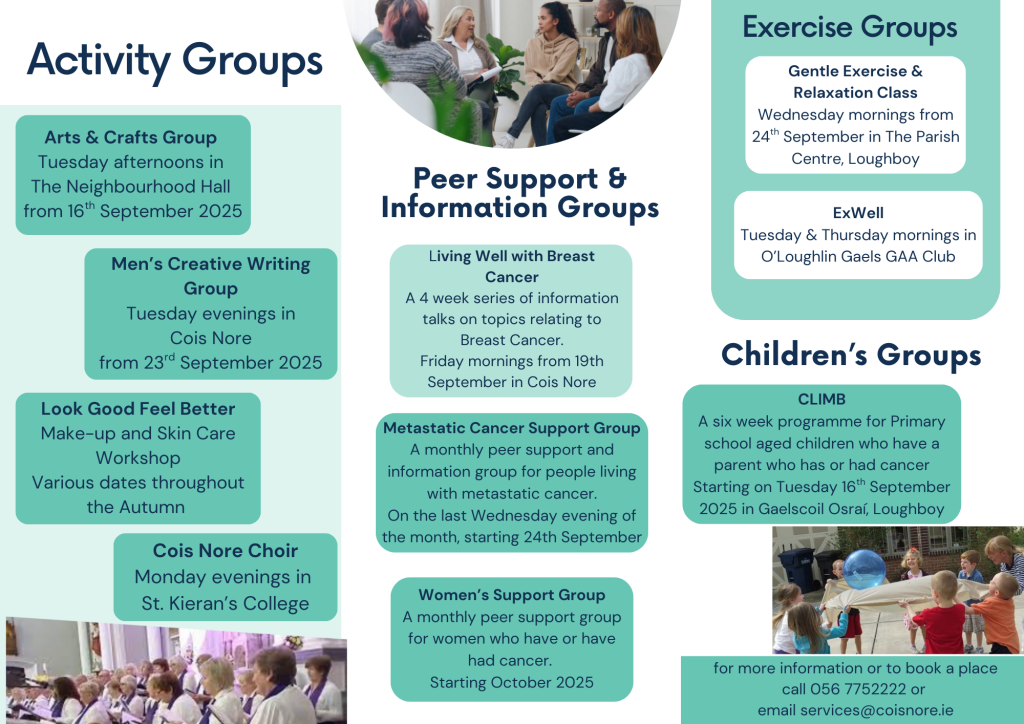 Activity Groups

Arts & Crafts Group
Tuesday afternoons in The Neighbourhood Hall from 16$^{th}$ September 2025

Men's Creative Writing Group
Tuesday evenings in Cois Nore from 23$^{rd}$ September 2025

Look Good Feel Better
Make-up and Skin Care Workshop
Various dates throughout the Autumn

Cois Nore Choir
Monday evenings in St. Kieran's College

Peer Support & Information Groups

Living Well with Breast Cancer
A 4 week series of information talks on topics relating to Breast Cancer.
Friday mornings from 19th September in Cois Nore

Metastatic Cancer Support Group
A monthly peer support and information group for people living with metastatic cancer.
On the last Wednesday evening of the month, starting 24th September

Women's Support Group
A monthly peer support group for women who have or have had cancer.
Starting October 2025

Exercise Groups

Gentle Exercise & Relaxation Class
Wednesday mornings from 24$^{th}$ September in The Parish Centre, Loughboy

ExWell
Tuesday & Thursday mornings in O'Loughlin Gaels GAA Club

Children's Groups

CLIMB
A six week programme for Primary school aged children who have a parent who has or had cancer
Starting on Tuesday 16$^{th}$ September 2025 in Gaelscoil Osraí, Loughboy

for more information or to book a place call 056 7752222 or email services@coisnore.ie